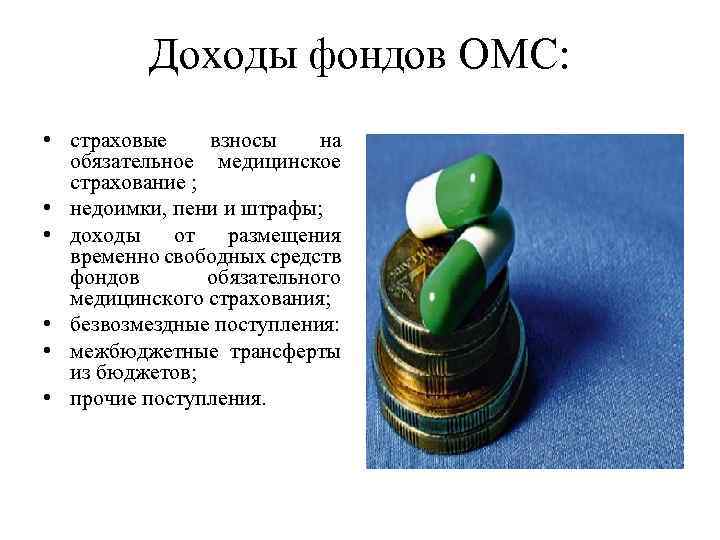 Доходы фондов ОМС:

• страховые взносы на обязательное медицинское страхование ;
• недоимки, пени и штрафы;
• доходы от размещения временно свободных средств фондов обязательного медицинского страхования;
• безвозмездные поступления:
• межбюджетные трансферты из бюджетов;
• прочие поступления.